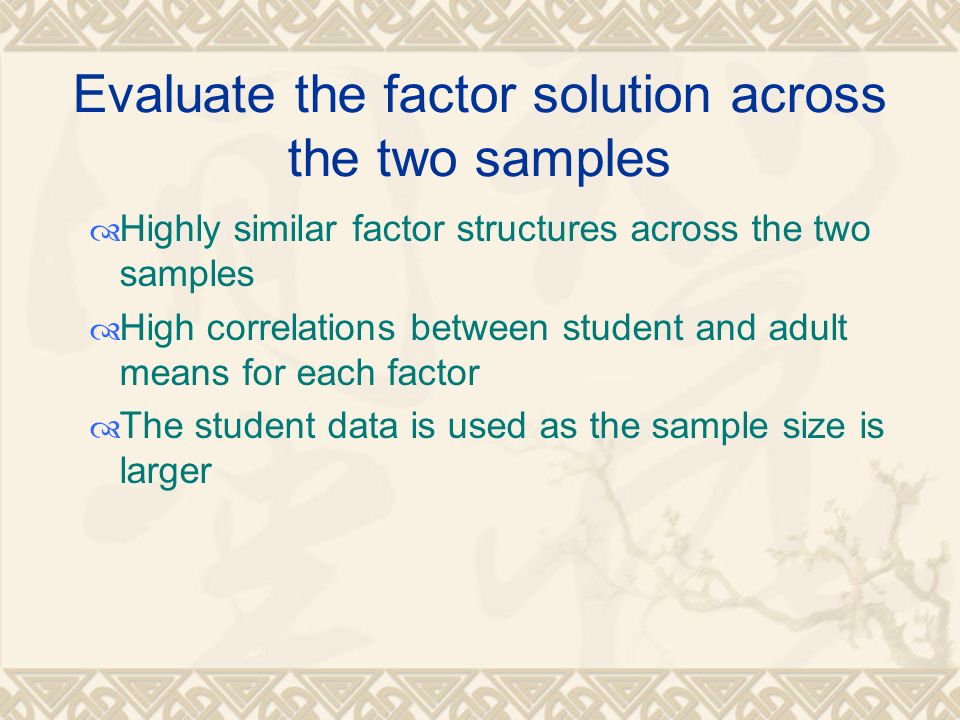 Evaluate the factor solution across the two samples

Highly similar factor structures across the two samples

High correlations between student and adult means for each factor

The student data is used as the sample size is larger